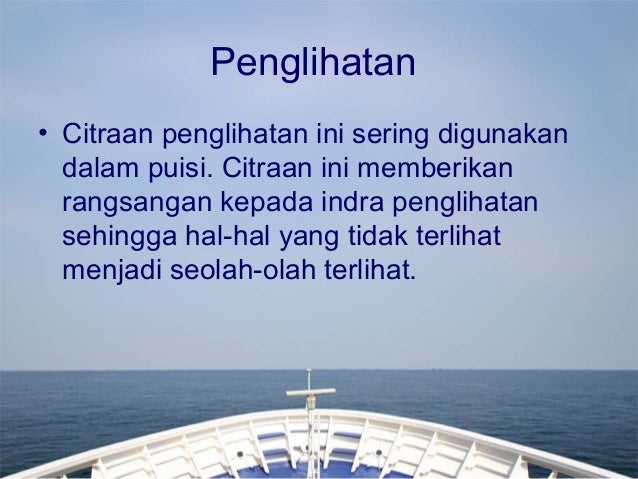 Penglihatan

• Citraan penglihatan ini sering digunakan dalam puisi. Citraan ini memberikan rangsangan kepada indra penglihatan sehingga hal-hal yang tidak terlihat menjadi seolah-olah terlihat.